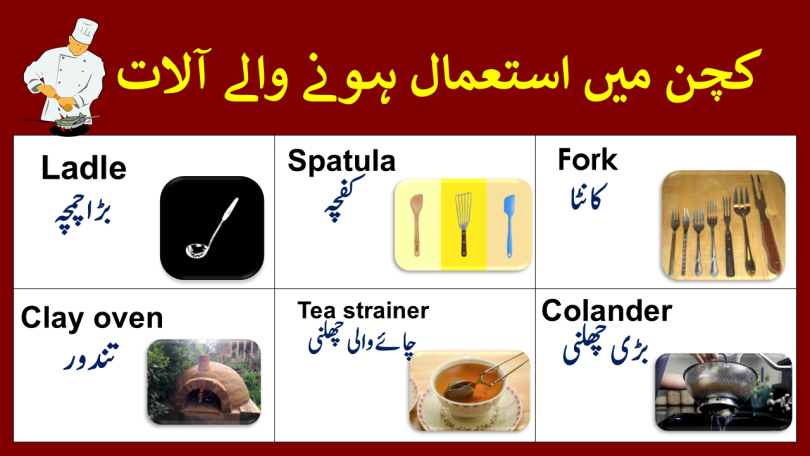 کچن میں استعمال ہونے والے آلات

| Ladle بڑا چمچہ | Spatula کفچہ | Fork کانٹا |
|---|---|---|
| Clay oven تندور | Tea strainer چائے والی چھلنی | Colander بڑی چھلنی |